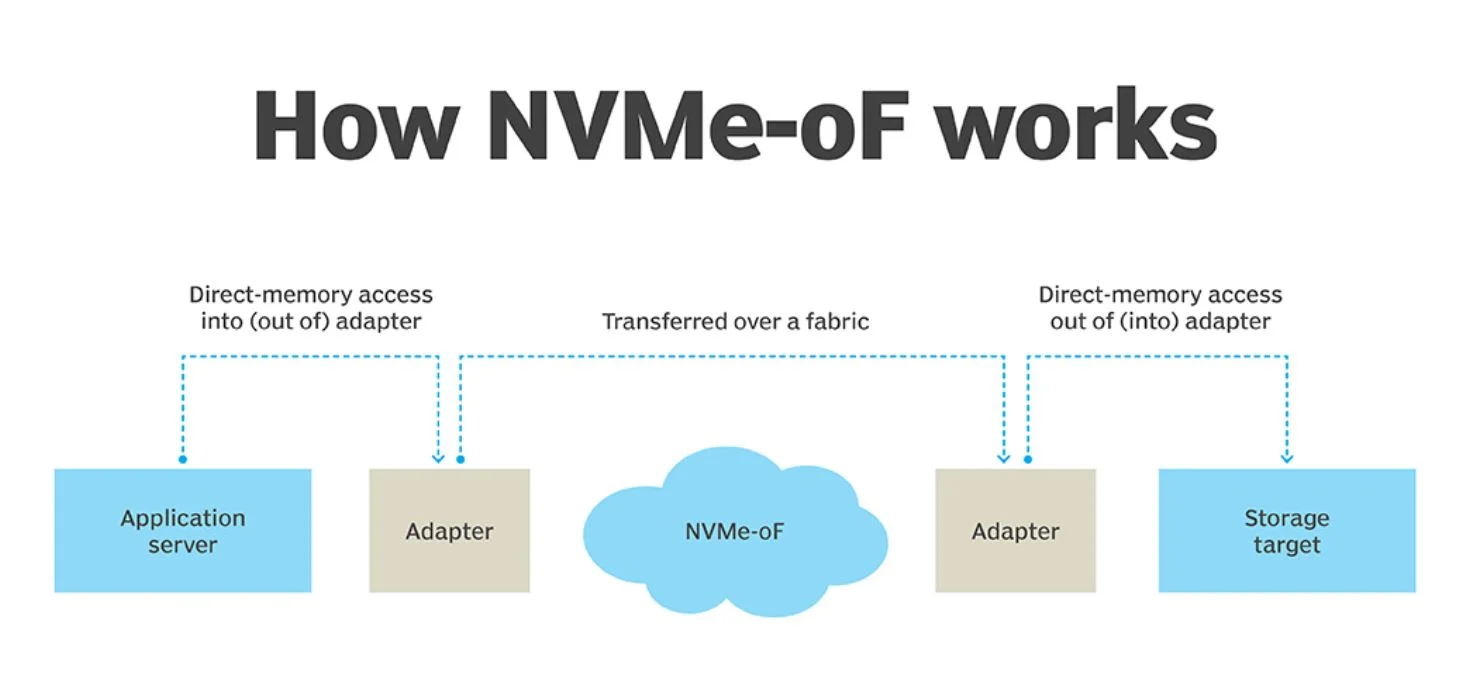 How NVMe-oF works

Direct-memory access into (out of) adapter

Transferred over a fabric

Direct-memory access out of (into) adapter

Application server

Adapter

NVMe-oF

Adapter

Storage target